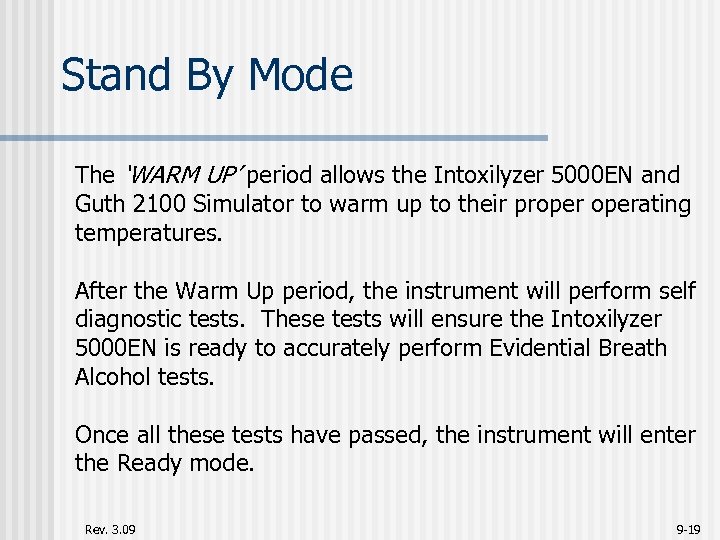 Stand By Mode

The 'WARM UP' period allows the Intoxilyzer 5000EN and Guth 2100 Simulator to warm up to their proper operating temperatures.

After the Warm Up period, the instrument will perform self diagnostic tests.  These tests will ensure the Intoxilyzer 5000EN is ready to accurately perform Evidential Breath Alcohol tests.

Once all these tests have passed, the instrument will enter the Ready mode.

Rev. 3.09

9-19